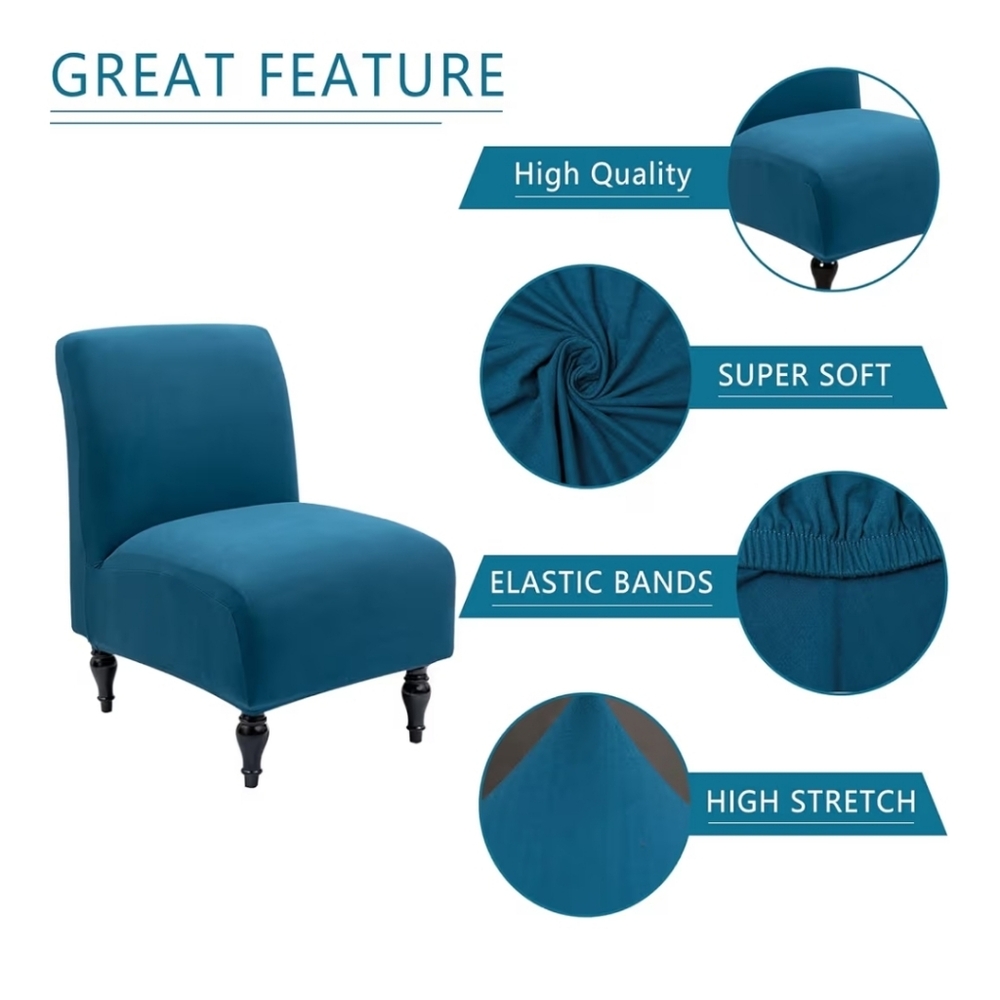 GREAT FEATURE

High Quality

SUPER SOFT

ELASTIC BANDS

HIGH STRETCH